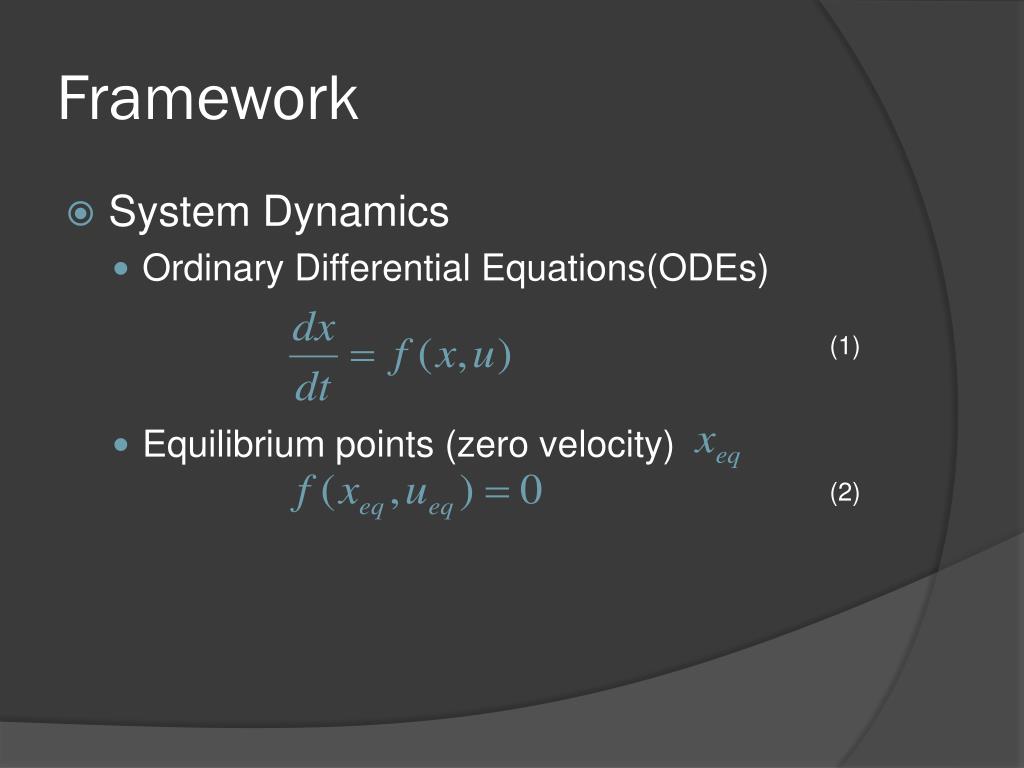 Framework

System Dynamics

Ordinary Differential Equations(ODEs)

$\frac{dx}{dt} = f(x,u)$ (1)

Equilibrium points (zero velocity) $x_{eq}$

$f(x_{eq}, u_{eq}) = 0$ (2)